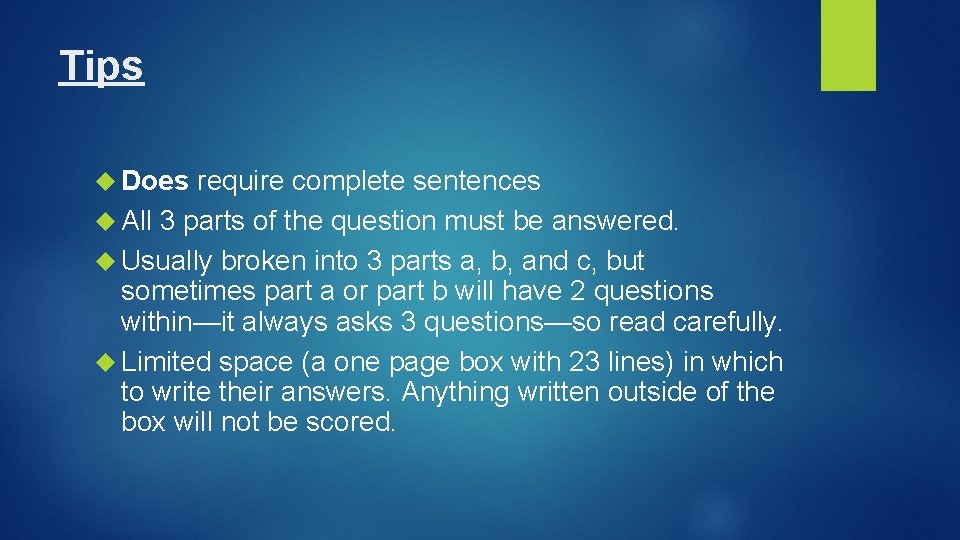 Tips

Does require complete sentences

All 3 parts of the question must be answered.

Usually broken into 3 parts a, b, and c, but sometimes part a or part b will have 2 questions within—it always asks 3 questions—so read carefully.

Limited space (a one page box with 23 lines) in which to write their answers. Anything written outside of the box will not be scored.